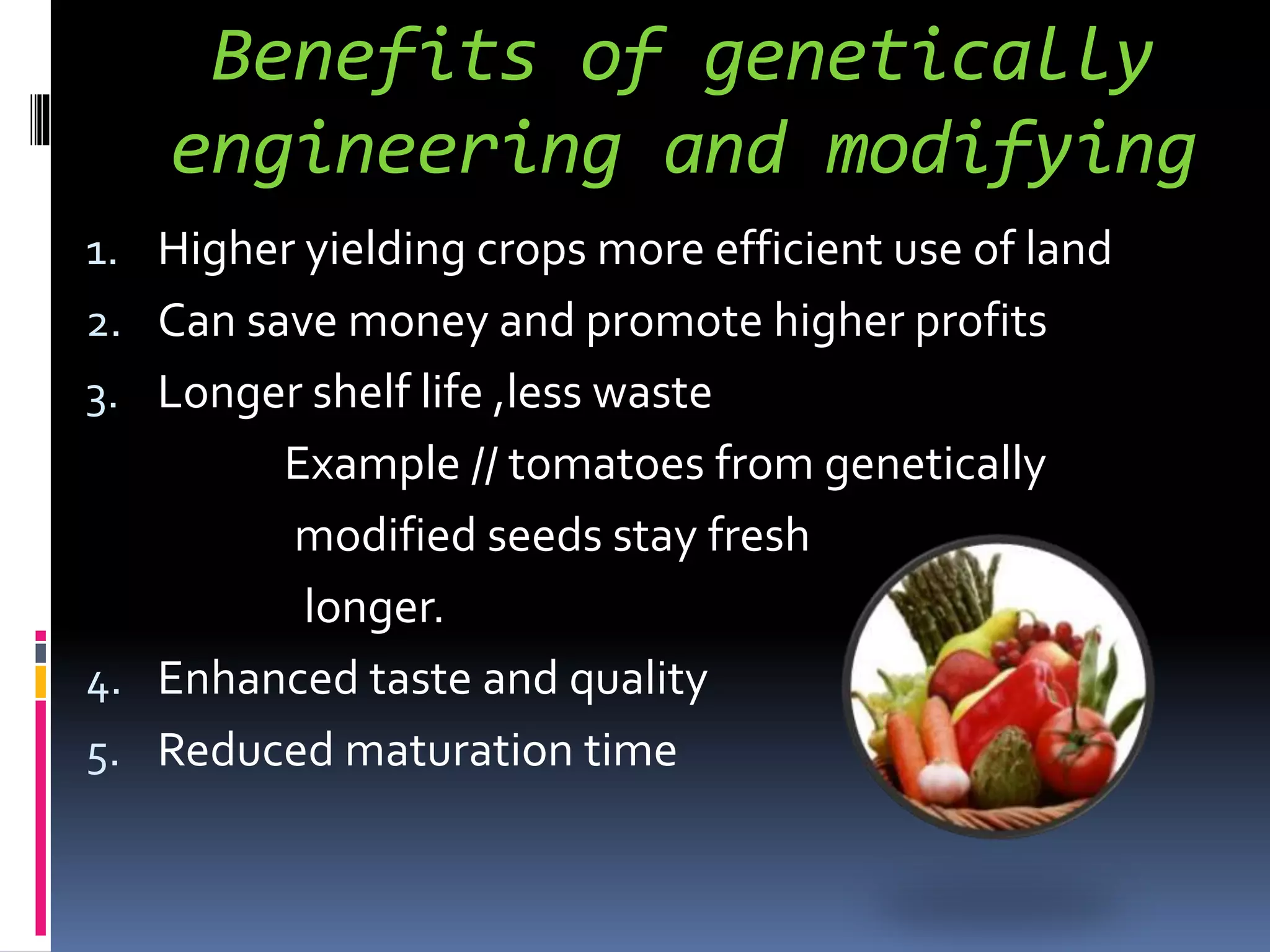 Benefits of genetically engineering and modifying

1. Higher yielding crops more efficient use of land
2. Can save money and promote higher profits
3. Longer shelf life ,less waste

Example // tomatoes from genetically modified seeds stay fresh longer.

4. Enhanced taste and quality
5. Reduced maturation time